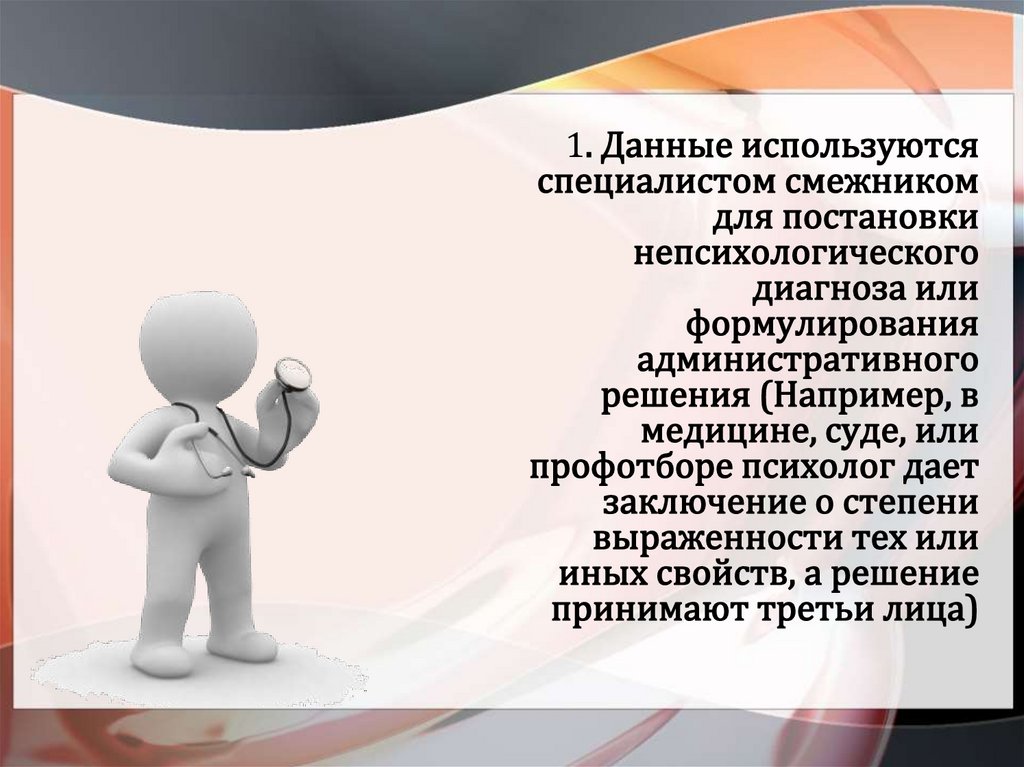 1. Данные используются специалистом смежником для постановки непсихологического диагноза или формулирования административного решения (Например, в медицине, суде, или профотборе психолог дает заключение о степени выраженности тех или иных свойств, а решение принимают третьи лица)